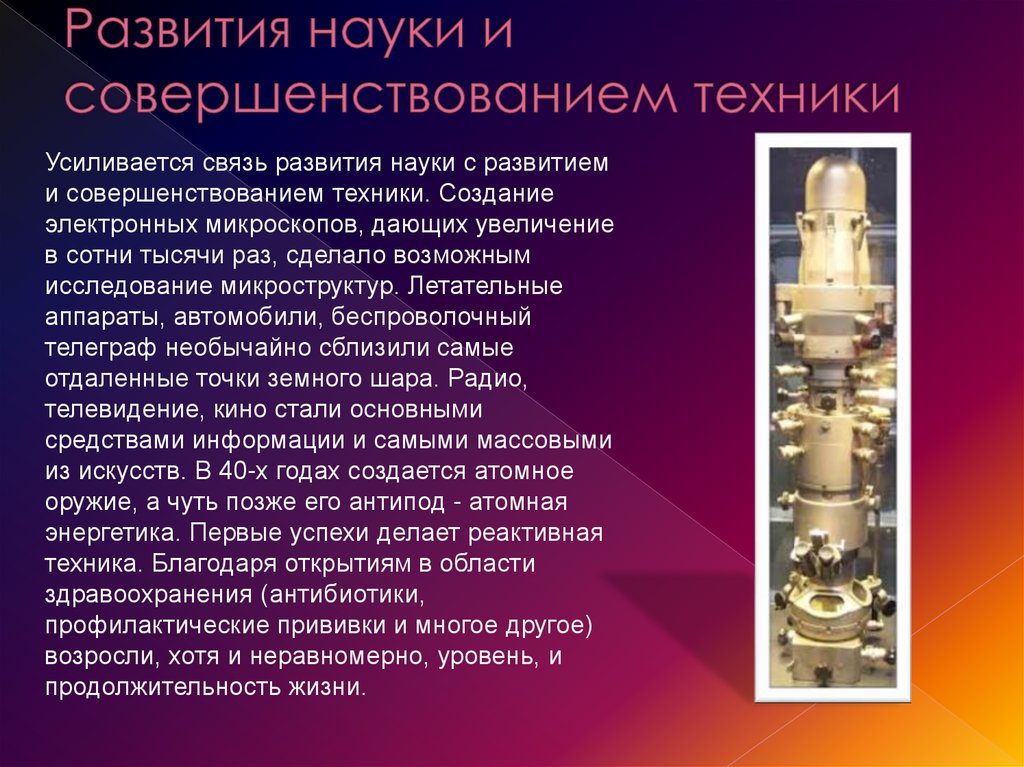 Развития науки и совершенствованием техники

Усиливается связь развития науки с развитием и совершенствованием техники. Создание электронных микроскопов, дающих увеличение в сотни тысячи раз, сделало возможным исследование микроструктур. Летательные аппараты, автомобили, беспроволочный телеграф необычайно сблизили самые отдаленные точки земного шара. Радио, телевидение, кино стали основными средствами информации и самыми массовыми из искусств. В 40-х годах создается атомное оружие, а чуть позже его антипод - атомная энергетика. Первые успехи делает реактивная техника. Благодаря открытиям в области здравоохранения (антибиотики, профилактические прививки и многое другое) возросли, хотя и неравномерно, уровень, и продолжительность жизни.